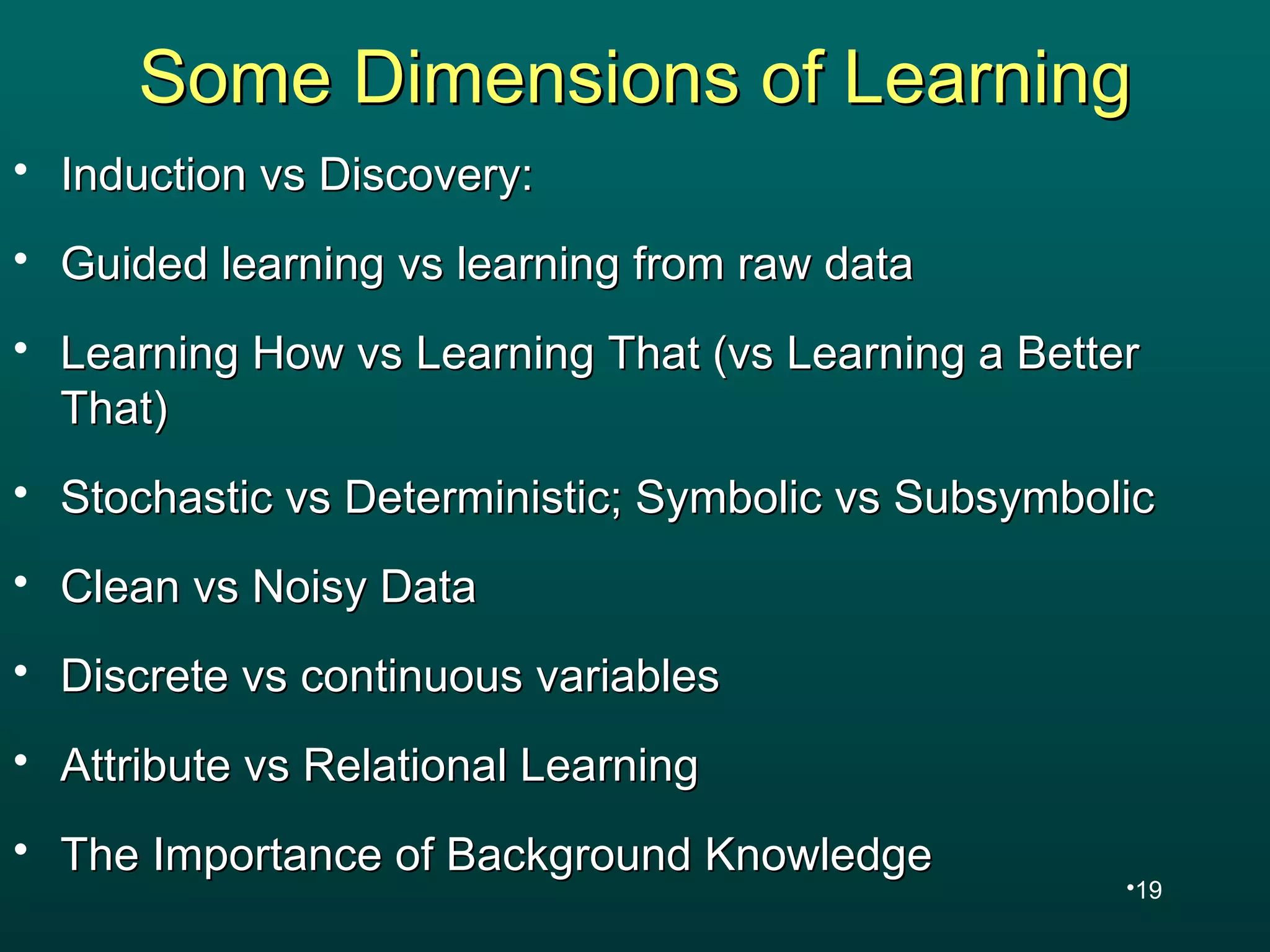 Some Dimensions of Learning

• Induction vs Discovery:

• Guided learning vs learning from raw data

• Learning How vs Learning That (vs Learning a Better That)

• Stochastic vs Deterministic; Symbolic vs Subsymbolic

• Clean vs Noisy Data

• Discrete vs continuous variables

• Attribute vs Relational Learning

• The Importance of Background Knowledge

•19